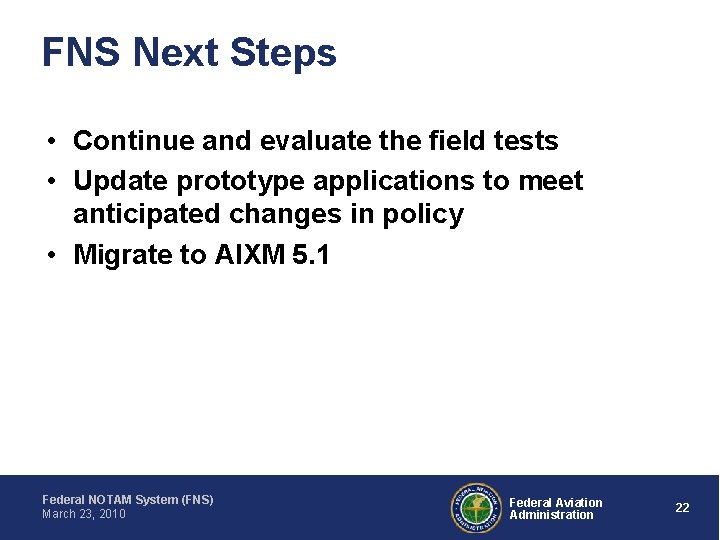 FNS Next Steps

• Continue and evaluate the field tests
• Update prototype applications to meet anticipated changes in policy
• Migrate to AIXM 5.1

Federal NOTAM System (FNS)
March 23, 2010

FEDERAL AVIATION ADMINISTRATION

Federal Aviation Administration

22